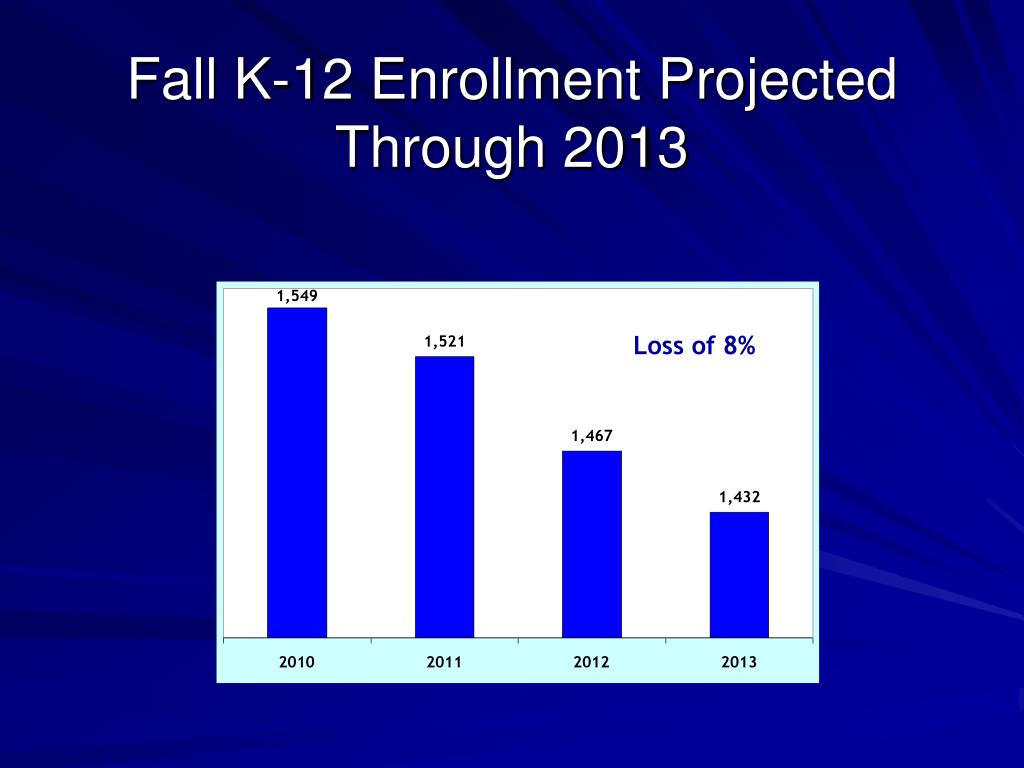 Fall K-12 Enrollment Projected Through 2013

1,549
1,521
Loss of 8%
1,467
1,432
2010
2011
2012
2013